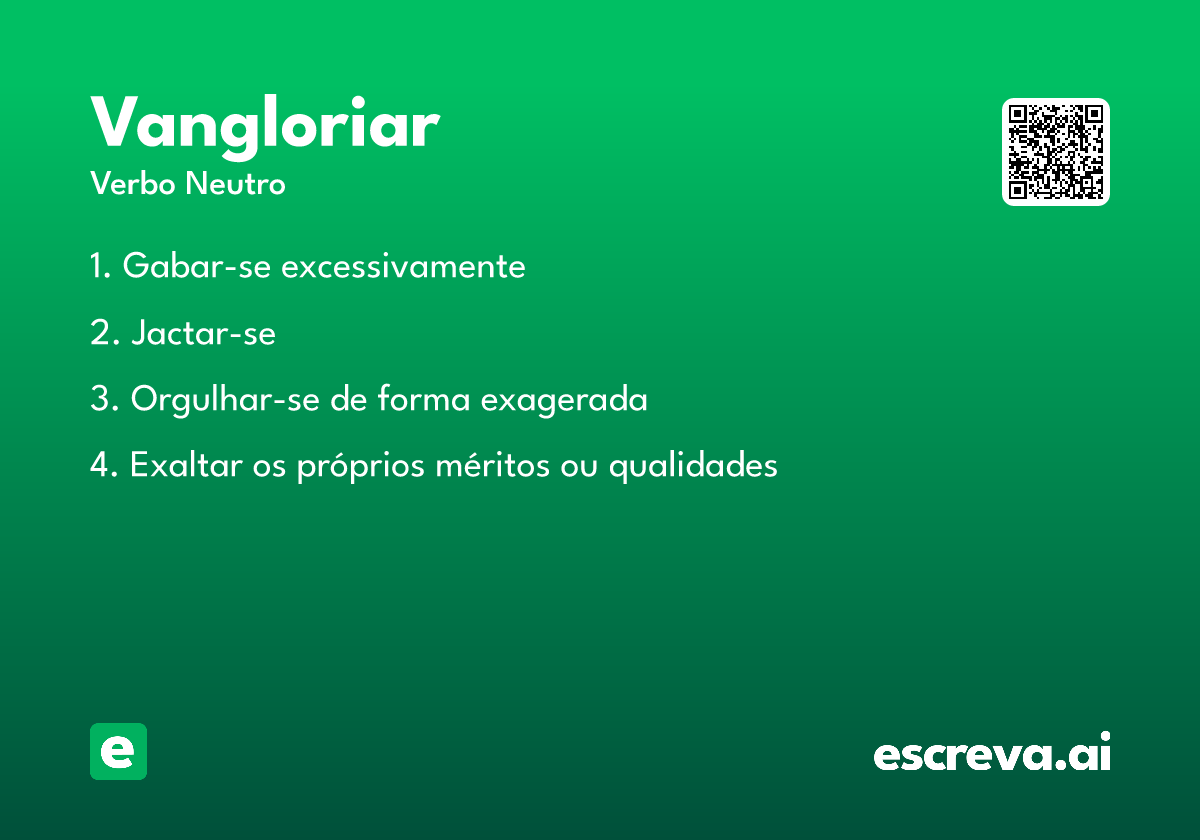 Vangloriar
Verbo Neutro

1. Gabar-se excessivamente

2. Jactar-se

3. Orgulhar-se de forma exagerada

4. Exaltar os próprios méritos ou qualidades

e

escreva.ai